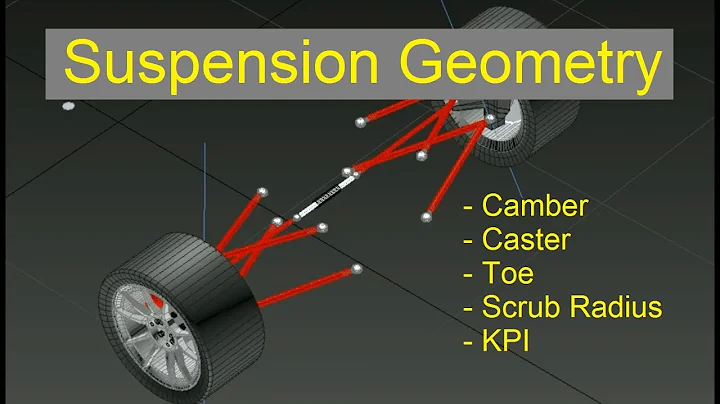 Suspension Geometry

- Camber
- Caster
- Toe
- Scrub Radius
- KPI